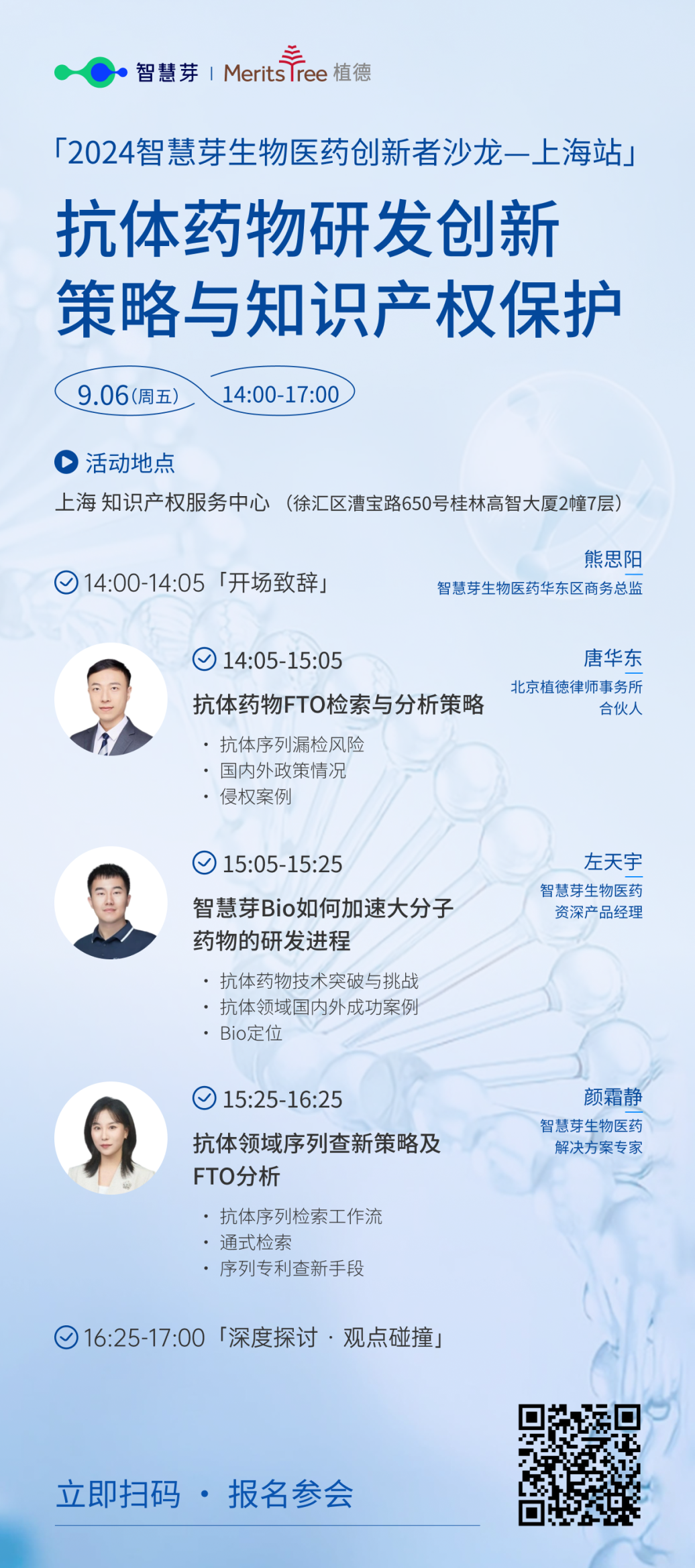 智慧芽 | MeritsTree 植德

「2024智慧芽生物医药创新者沙龙—上海站」

抗体药物研发创新策略与知识产权保护

9.06(周五) 14:00-17:00

活动地点

上海 知识产权服务中心 (徐汇区漕宝路650号桂林高智大厦2幢7层)

14:00-14:05「开场致辞」

熊思阳
智慧芽生物医药华东区商务总监

14:05-15:05
抗体药物FTO检索与分析策略
· 抗体序列漏检风险
· 国内外政策情况
· 侵权案例

唐华东
北京植德律师事务所合伙人

15:05-15:25
智慧芽Bio如何加速大分子药物的研发进程
· 抗体药物技术突破与挑战
· 抗体领域国内外成功案例
· Bio定位

左天宇
智慧芽生物医药资深产品经理

15:25-16:25
抗体领域序列查新策略及FTO分析
· 抗体序列检索工作流
· 通式检索
· 序列专利查新手段

颜霜静
智慧芽生物医药解决方案专家

16:25-17:00「深度探讨 · 观点碰撞」

立即扫码 · 报名参会